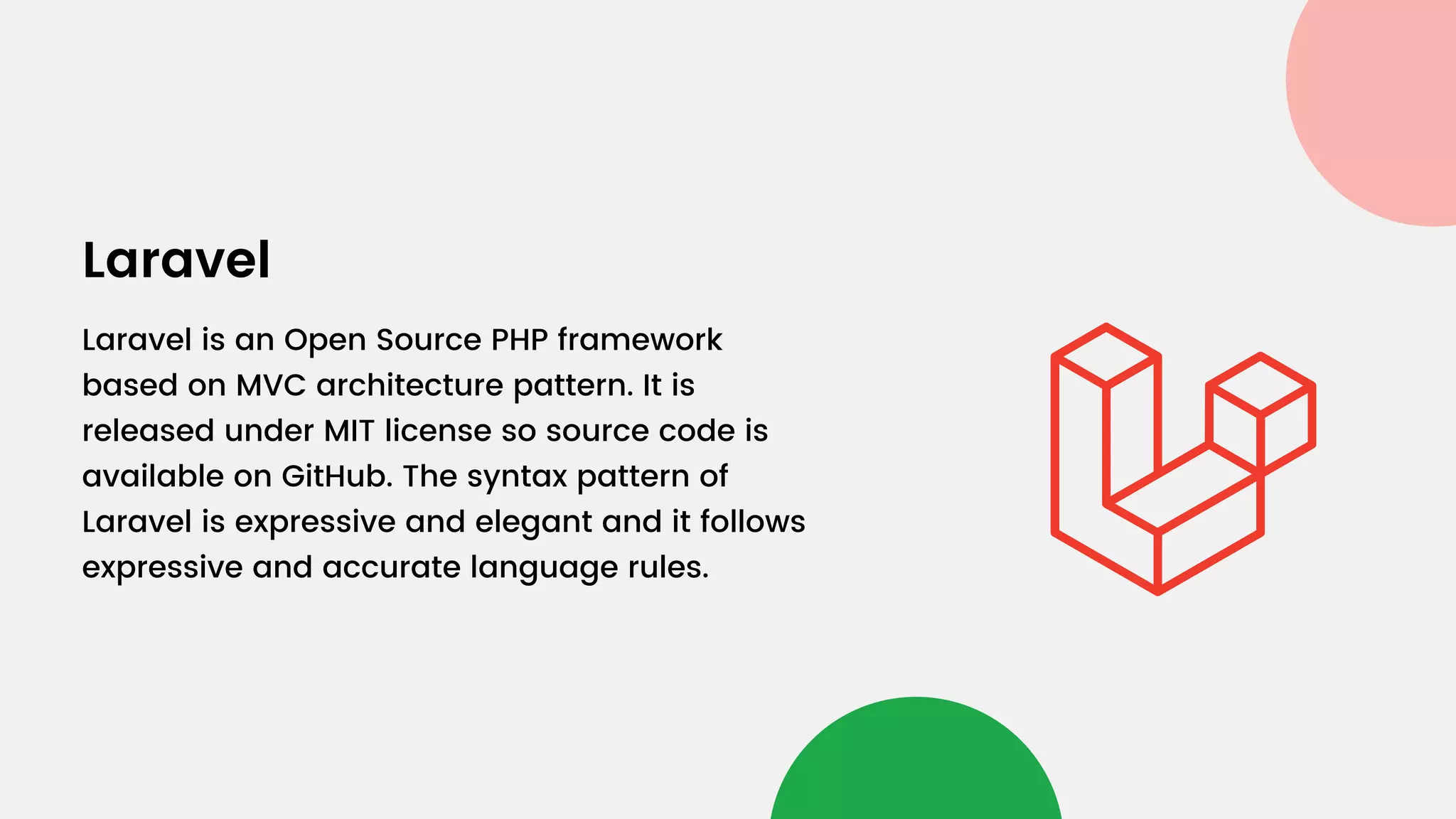 Laravel

Laravel is an Open Source PHP framework based on MVC architecture pattern. It is released under MIT license so source code is available on GitHub. The syntax pattern of Laravel is expressive and elegant and it follows expressive and accurate language rules.